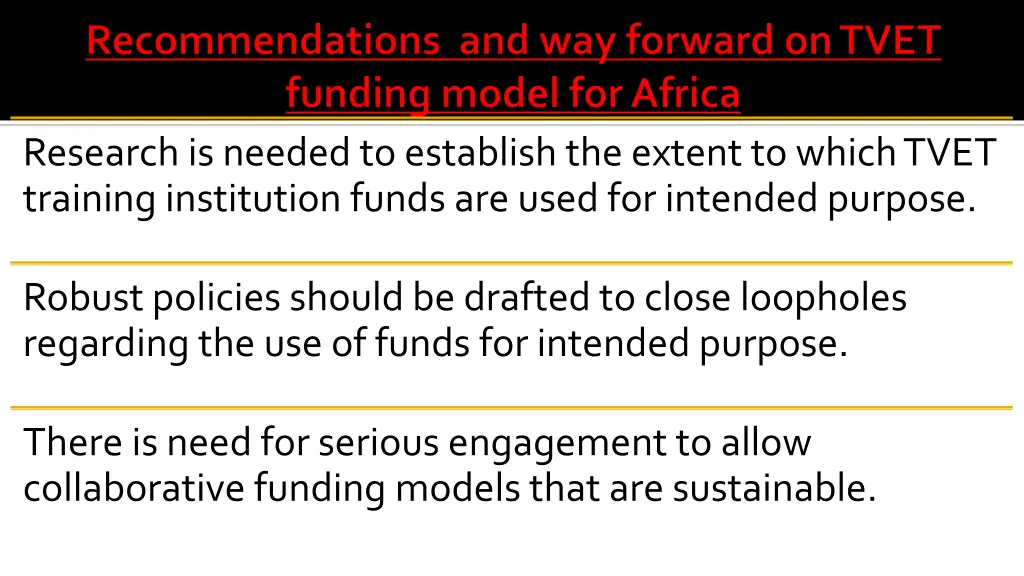 Recommendations and way forward on TVET funding model for Africa

Research is needed to establish the extent to which TVET training institution funds are used for intended purpose.

Robust policies should be drafted to close loopholes regarding the use of funds for intended purpose.

There is need for serious engagement to allow collaborative funding models that are sustainable.